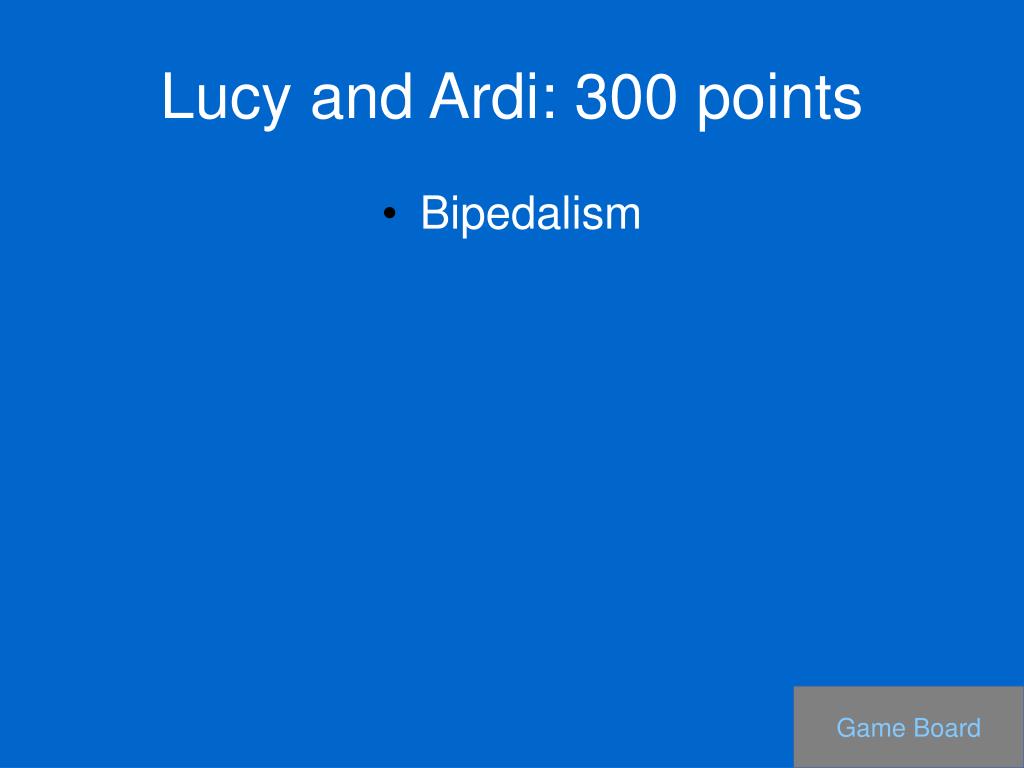 Lucy and Ardi: 300 points

• Bipedalism

Game Board